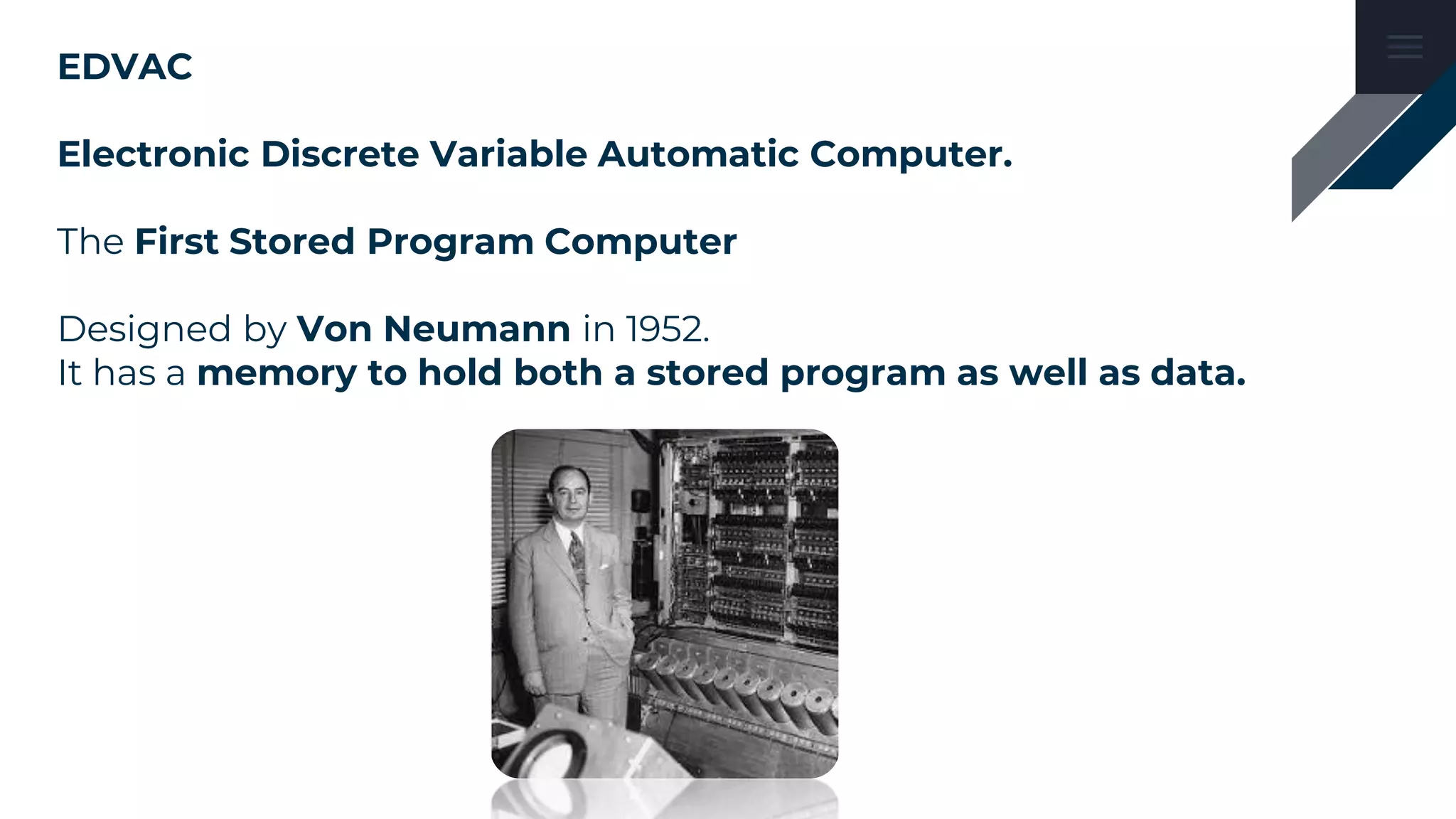 EDVAC

Electronic Discrete Variable Automatic Computer.

The First Stored Program Computer

Designed by Von Neumann in 1952.
It has a memory to hold both a stored program as well as data.